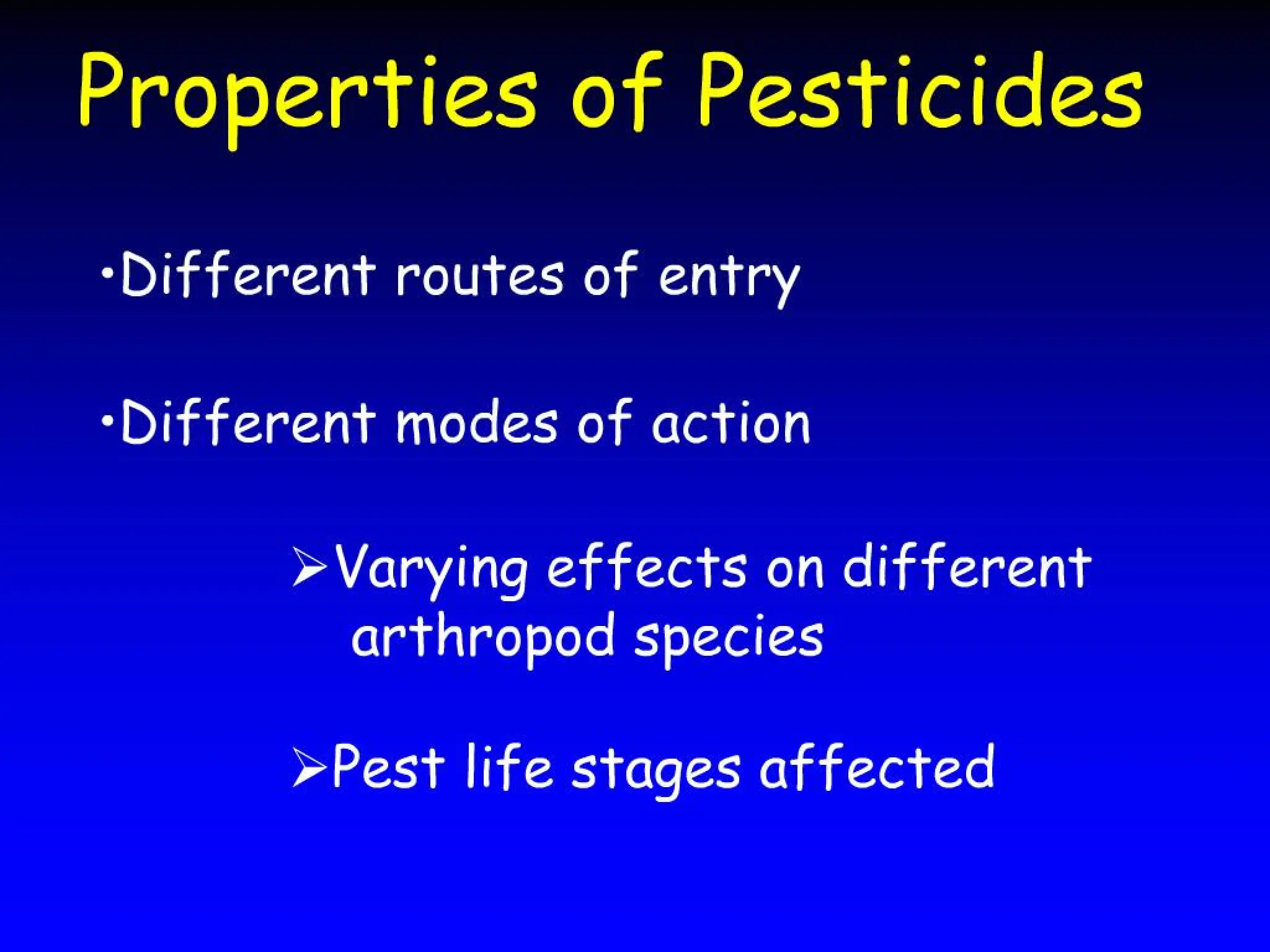 Properties of Pesticides

•Different routes of entry

•Different modes of action

➢Varying effects on different arthropod species

➢Pest life stages affected